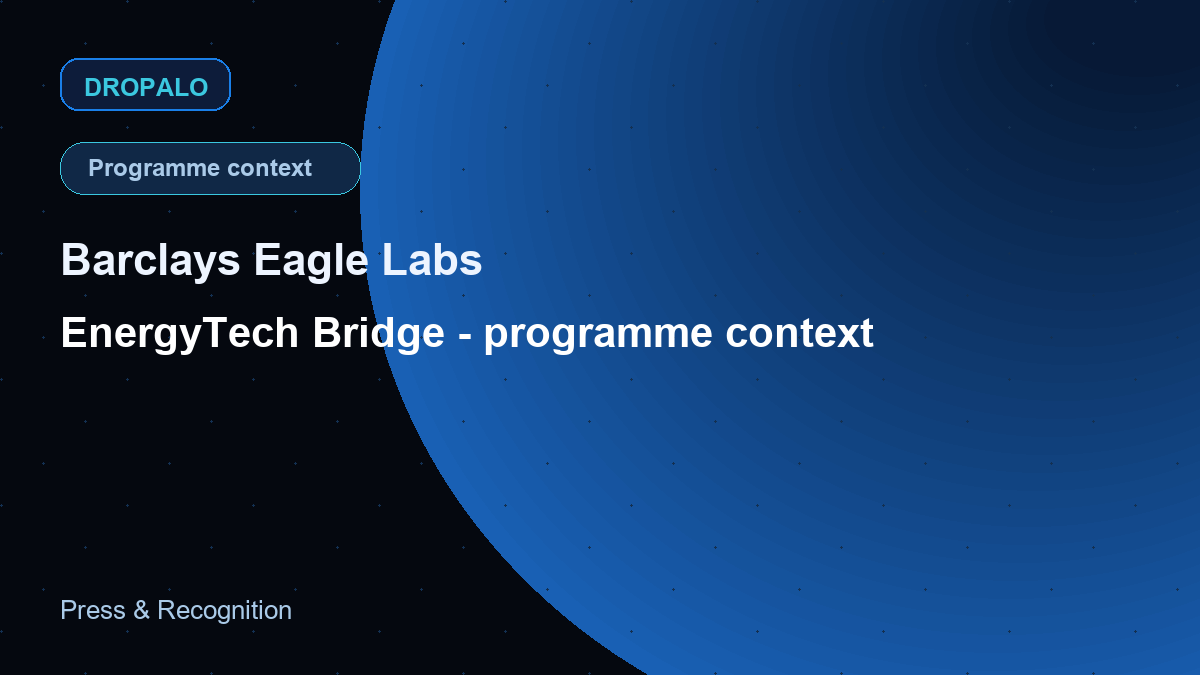 DROPALO

Programme context

Barclays Eagle Labs

EnergyTech Bridge - programme context

Press & Recognition